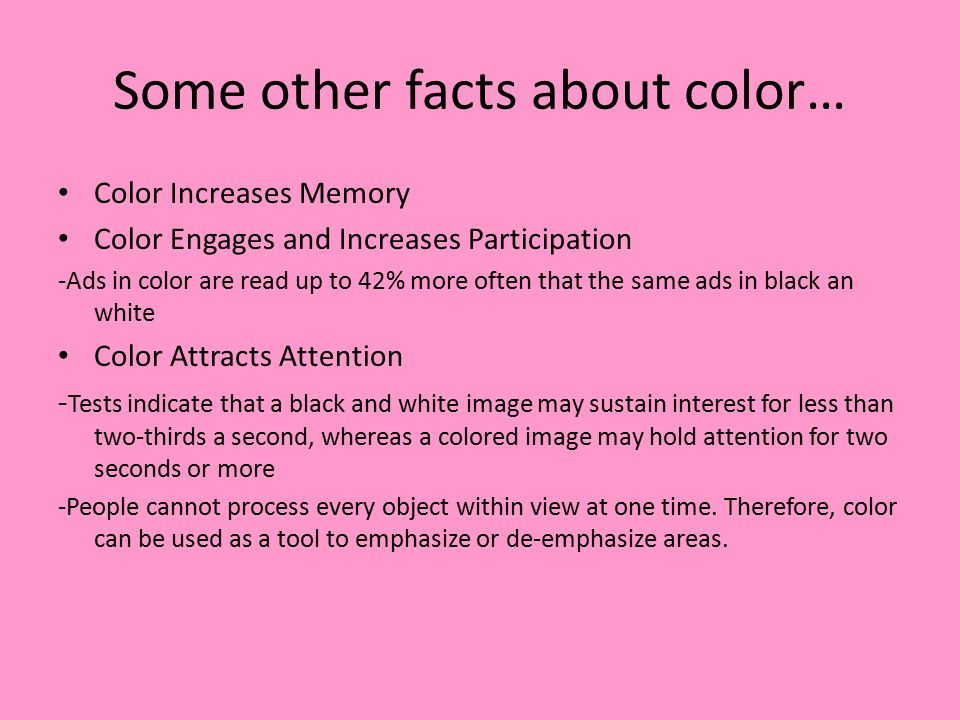 Some other facts about color…

• Color Increases Memory

• Color Engages and Increases Participation

-Ads in color are read up to 42% more often that the same ads in black an white

• Color Attracts Attention

-Tests indicate that a black and white image may sustain interest for less than two-thirds a second, whereas a colored image may hold attention for two seconds or more

-People cannot process every object within view at one time. Therefore, color can be used as a tool to emphasize or de-emphasize areas.